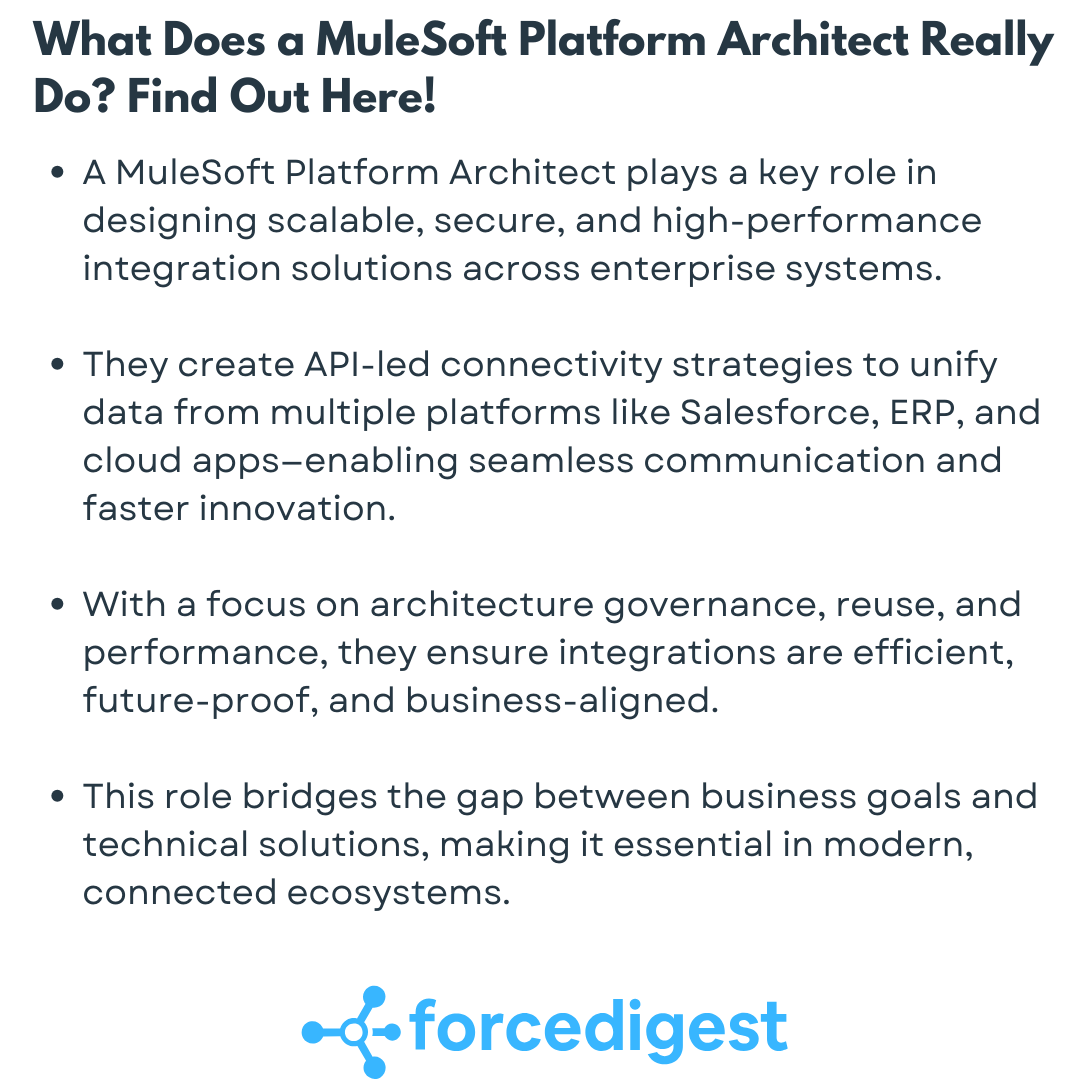 What Does a MuleSoft Platform Architect Really Do? Find Out Here!

• A MuleSoft Platform Architect plays a key role in designing scalable, secure, and high-performance integration solutions across enterprise systems.

• They create API-led connectivity strategies to unify data from multiple platforms like Salesforce, ERP, and cloud apps—enabling seamless communication and faster innovation.

• With a focus on architecture governance, reuse, and performance, they ensure integrations are efficient, future-proof, and business-aligned.

• This role bridges the gap between business goals and technical solutions, making it essential in modern, connected ecosystems.

forcedigest